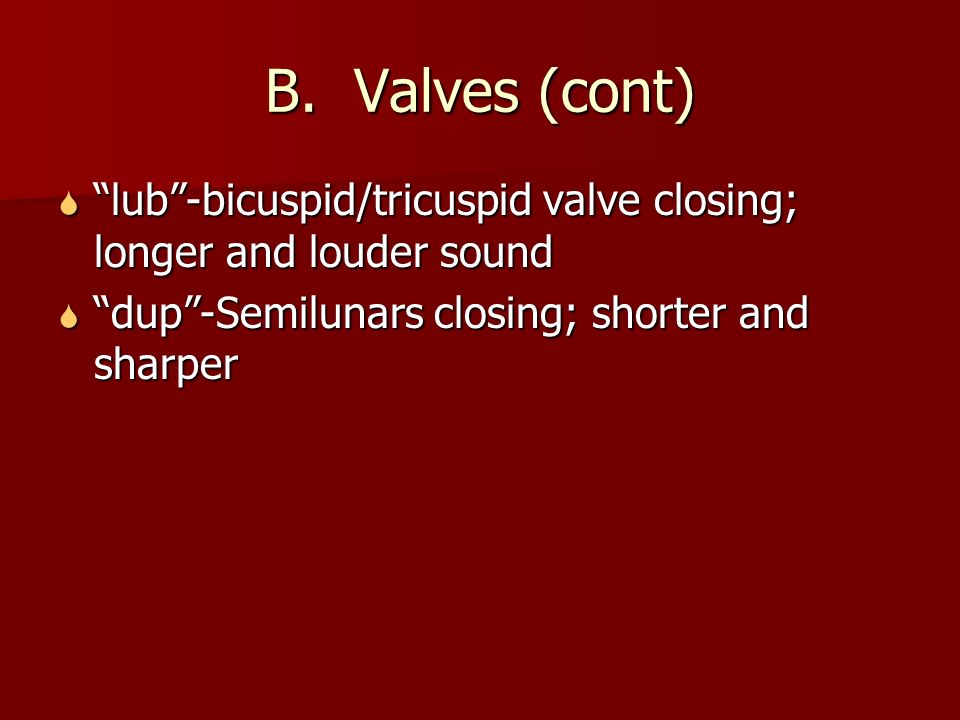 B. Valves (cont)

“lub”-bicuspid/tricuspid valve closing; longer and louder sound

“dup”-Semilunars closing; shorter and sharper